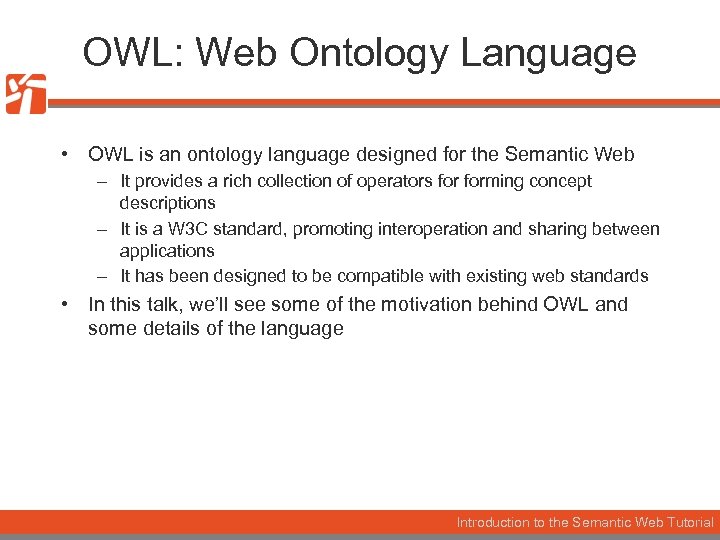 OWL: Web Ontology Language

• OWL is an ontology language designed for the Semantic Web
– It provides a rich collection of operators for forming concept descriptions
– It is a W3C standard, promoting interoperation and sharing between applications
– It has been designed to be compatible with existing web standards
• In this talk, we'll see some of the motivation behind OWL and some details of the language

Introduction to the Semantic Web Tutorial